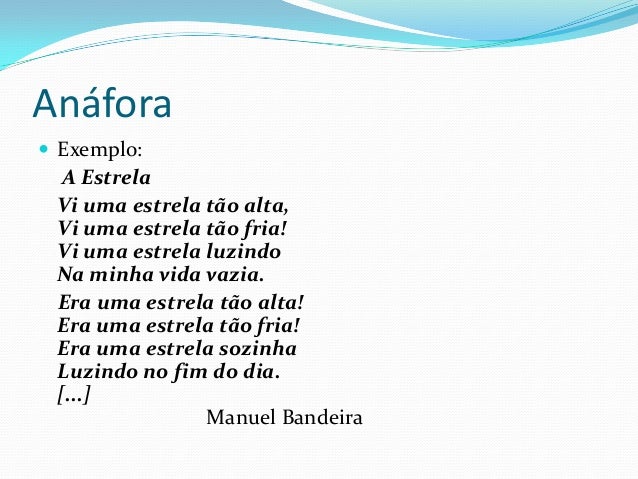 Anáfora

Exemplo:

A Estrela

Vi uma estrela tão alta,
Vi uma estrela tão fria!
Vi uma estrela luzindo
Na minha vida vazia.

Era uma estrela tão alta!
Era uma estrela tão fria!
Era uma estrela sozinha
Luzindo no fim do dia.
[...]

Manuel Bandeira